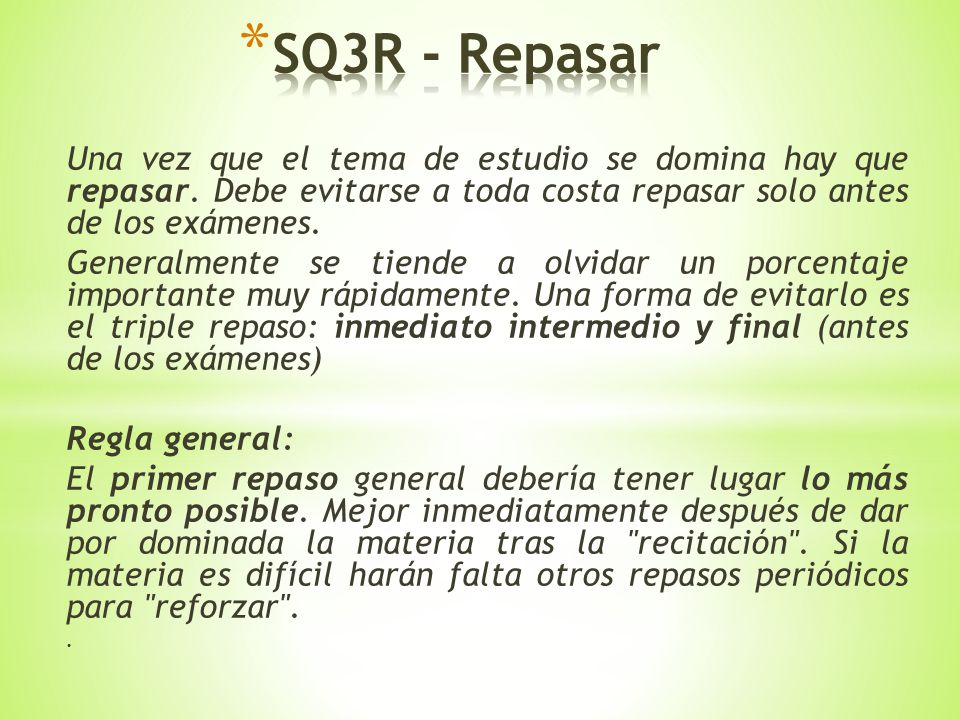 *SQ3R - Repasar

Una vez que el tema de estudio se domina hay que repasar. Debe evitarse a toda costa repasar solo antes de los exámenes.

Generalmente se tiende a olvidar un porcentaje importante muy rápidamente. Una forma de evitarlo es el triple repaso: inmediato intermedio y final (antes de los exámenes)

Regla general:

El primer repaso general debería tener lugar lo más pronto posible. Mejor inmediatamente después de dar por dominada la materia tras la "recitación". Si la materia es difícil harán falta otros repasos periódicos para "reforzar".

.